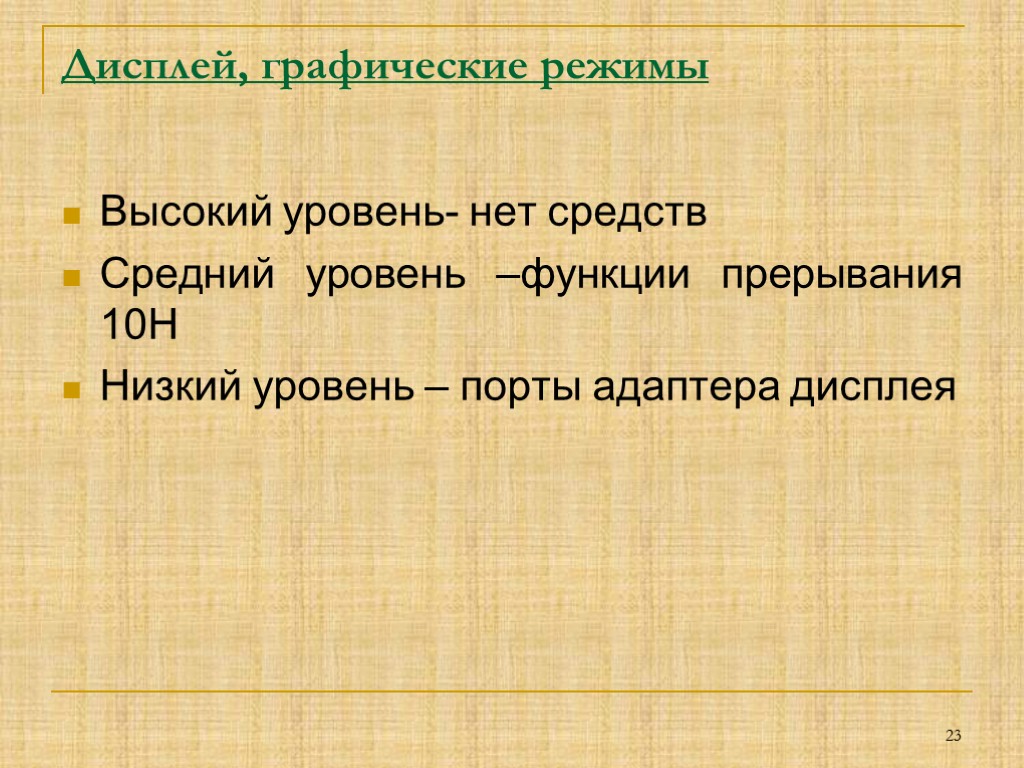 Дисплей, графические режимы

Высокий уровень- нет средств

Средний уровень –функции прерывания 10H

Низкий уровень – порты адаптера дисплея

23